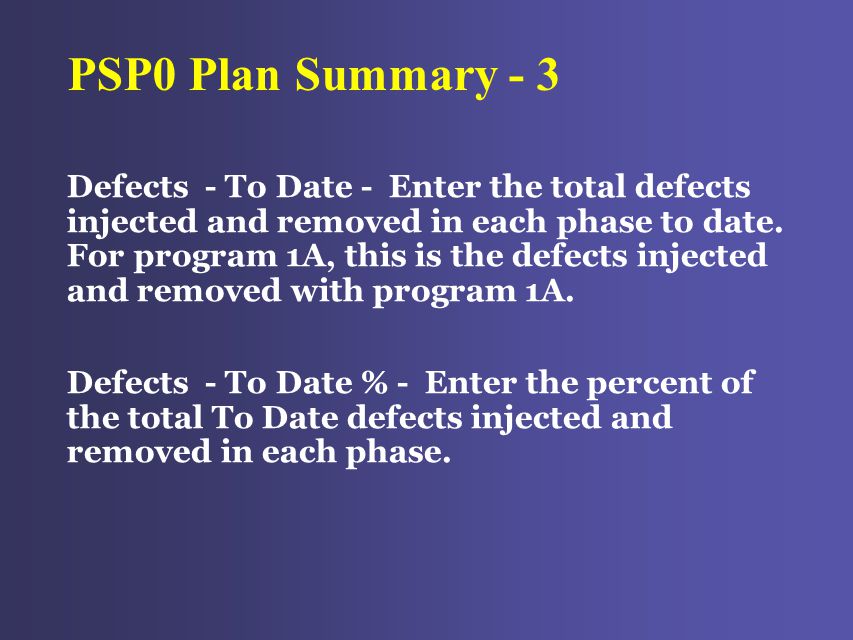 PSP0 Plan Summary - 3

Defects - To Date - Enter the total defects injected and removed in each phase to date. For program 1A, this is the defects injected and removed with program 1A.

Defects - To Date % - Enter the percent of the total To Date defects injected and removed in each phase.